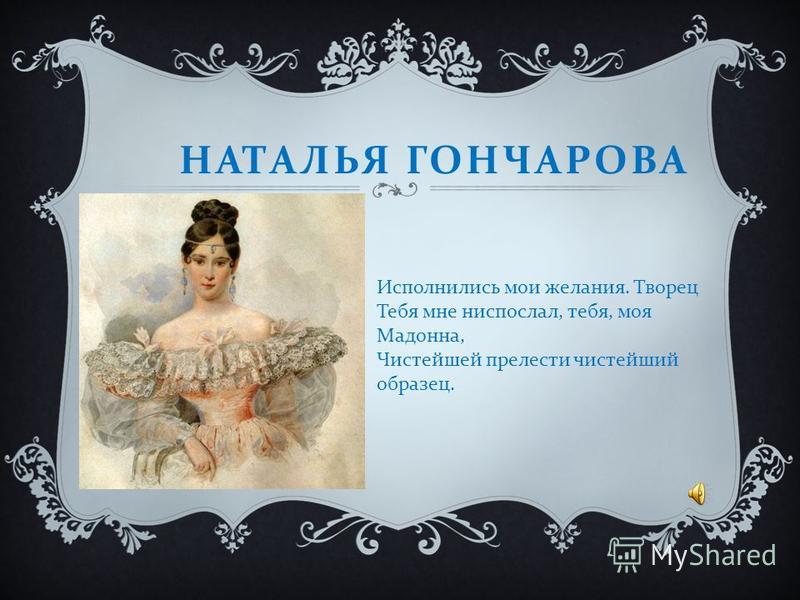 НАТАЛЬЯ ГОНЧАРОВА

Исполнились мои желания. Творец
Тебя мне ниспослал, тебя, моя Мадонна,
Чистейшей прелести чистейший образец.

MyShared